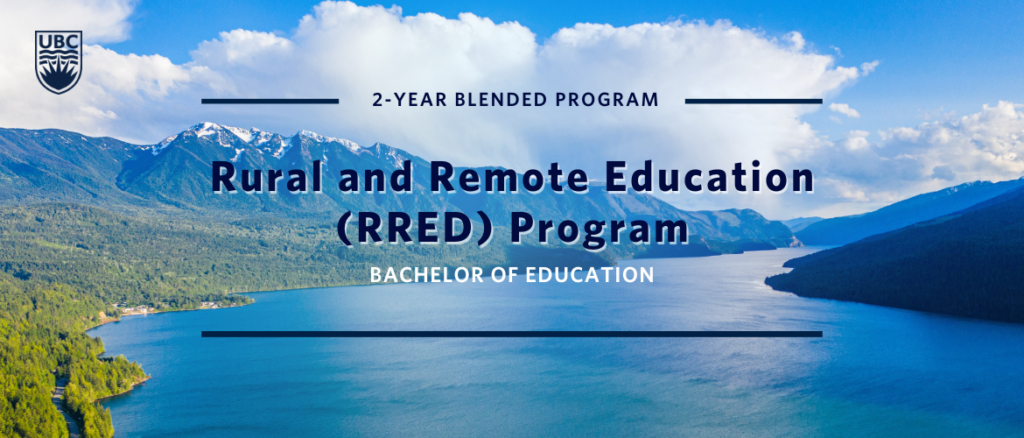 UBC

2-YEAR BLENDED PROGRAM

Rural and Remote Education (RRED) Program

BACHELOR OF EDUCATION